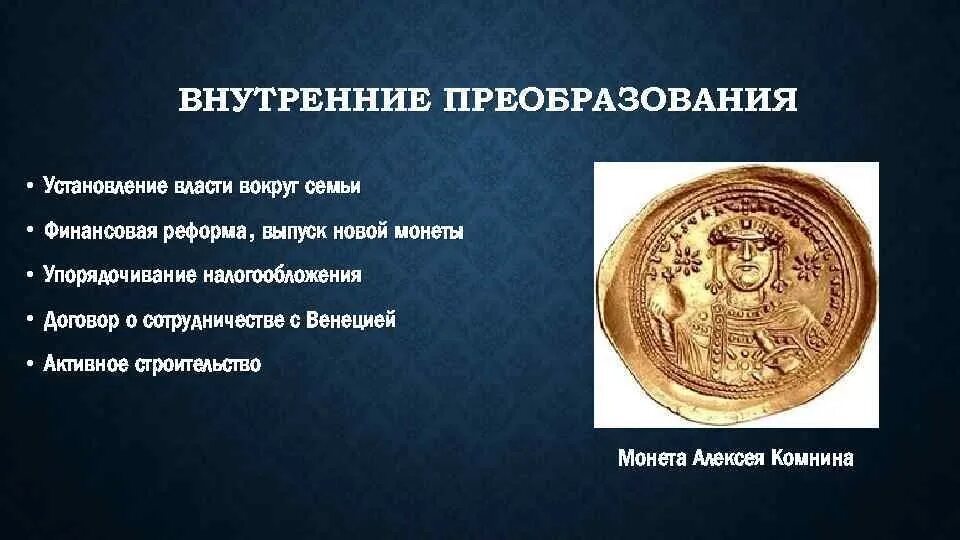 ВНУТРЕННИЕ ПРЕОБРАЗОВАНИЯ

• Установление власти вокруг семьи
• Финансовая реформа, выпуск новой монеты
• Упорядочивание налогообложения
• Договор о сотрудничестве с Венецией
• Активное строительство

Монета Алексея Комнина